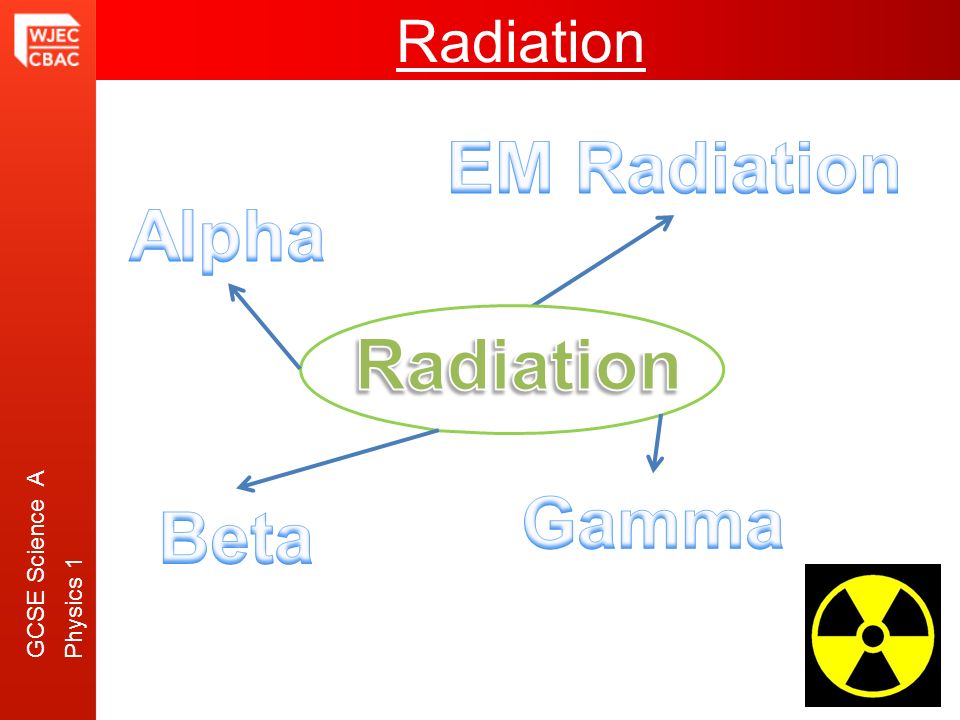 WJEC
CBAC

Radiation

EM Radiation

Alpha

Radiation

Beta

Gamma

GCSE Science A
Physics 1